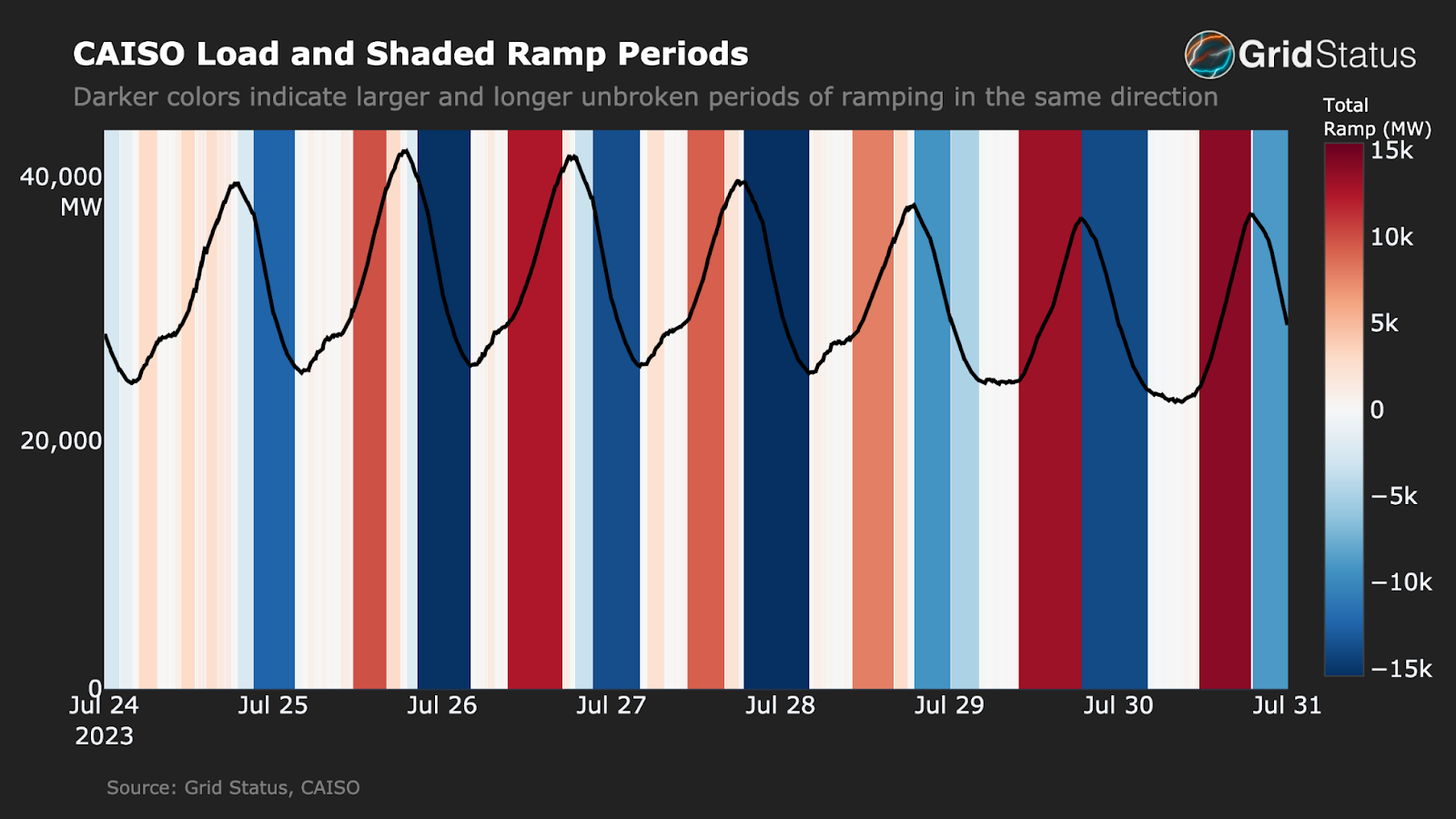 CAISO Load and Shaded Ramp Periods

GridStatus

Darker colors indicate larger and longer unbroken periods of ramping in the same direction

Total Ramp (MW)

15k
10k
5k
0
−5k
−10k
−15k

40,000 MW
20,000
0

Jul 24 2023
Jul 25
Jul 26
Jul 27
Jul 28
Jul 29
Jul 30
Jul 31

Source: Grid Status, CAISO